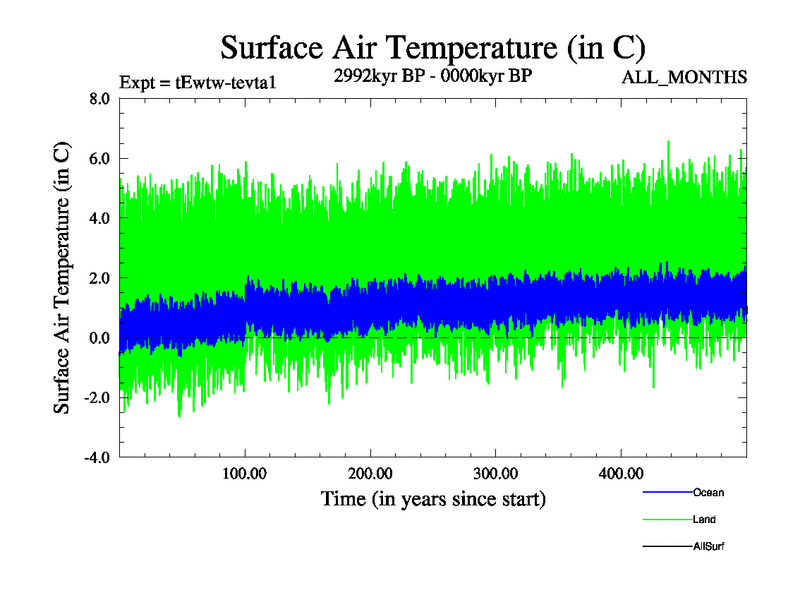 Surface Air Temperature (in C)

Expt = tEwtw-tevta1

2992kyr BP - 0000kyr BP

ALL_MONTHS

Surface Air Temperature (in C)

8.0
6.0
4.0
2.0
0.0
-2.0
-4.0

100.00
200.00
300.00
400.00

Time (in years since start)

Ocean
Land
AllSurf